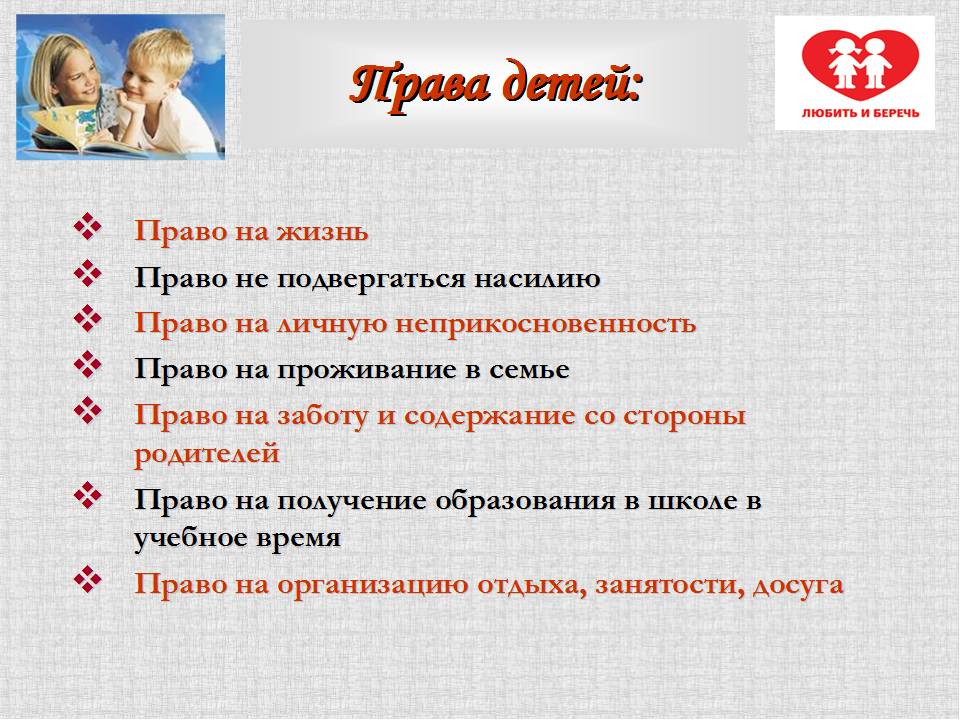 Права детей:

ЛЮБИТЬ И БЕРЕЧЬ

❖ Право на жизнь
❖ Право не подвергаться насилию
❖ Право на личную неприкосновенность
❖ Право на проживание в семье
❖ Право на заботу и содержание со стороны родителей
❖ Право на получение образования в школе в учебное время
❖ Право на организацию отдыха, занятости, досуга